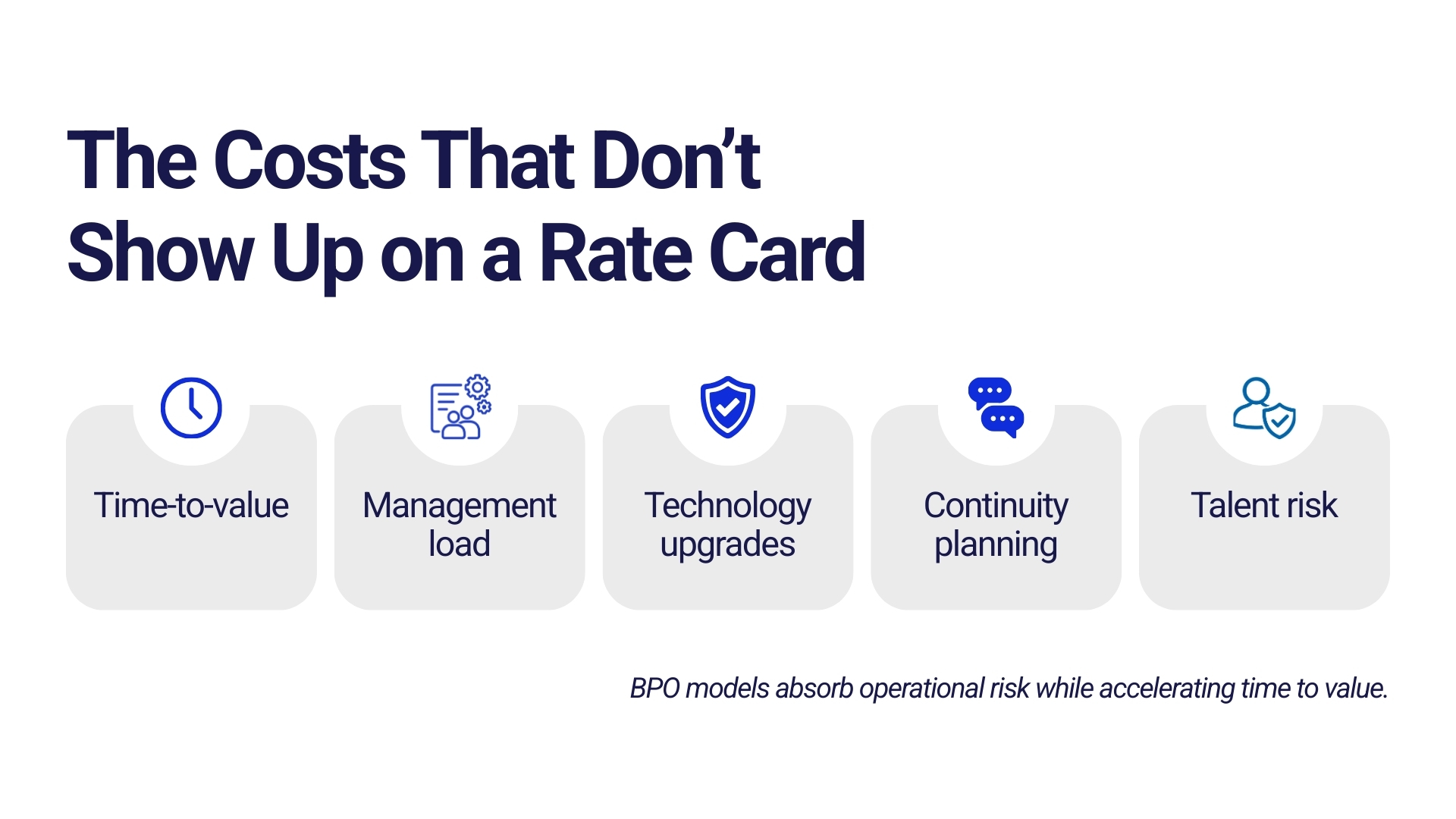 The Costs That Don't Show Up on a Rate Card

Time-to-value

Management load

Technology upgrades

Continuity planning

Talent risk

BPO models absorb operational risk while accelerating time to value.